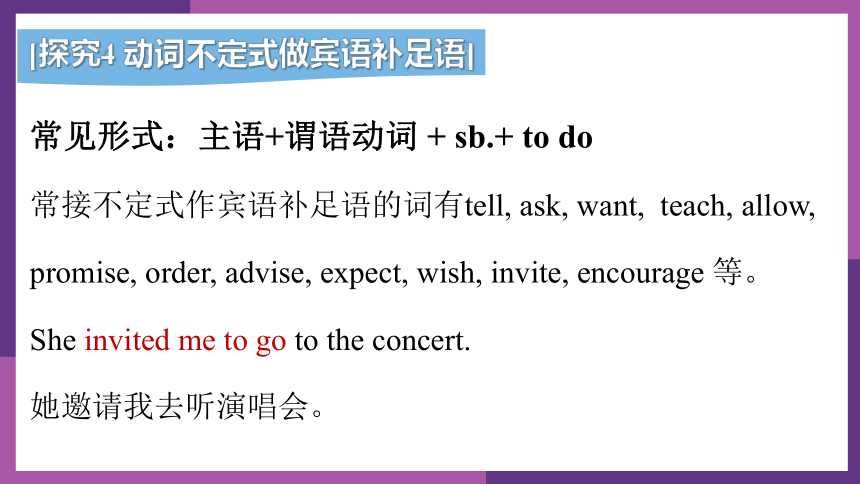 |探究4 动词不定式做宾语补足语|

常见形式：主语+谓语动词 + sb.+ to do

常接不定式作宾语补足语的词有tell, ask, want, teach, allow, promise, order, advise, expect, wish, invite, encourage 等。

She invited me to go to the concert.

她邀请我去听演唱会。